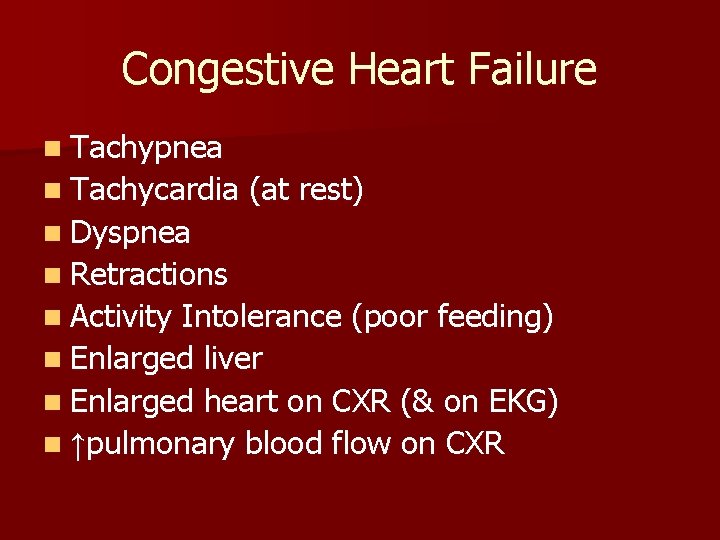 Congestive Heart Failure

- Tachypnea
- Tachycardia (at rest)
- Dyspnea
- Retractions
- Activity Intolerance (poor feeding)
- Enlarged liver
- Enlarged heart on CXR (& on EKG)
- ↑pulmonary blood flow on CXR